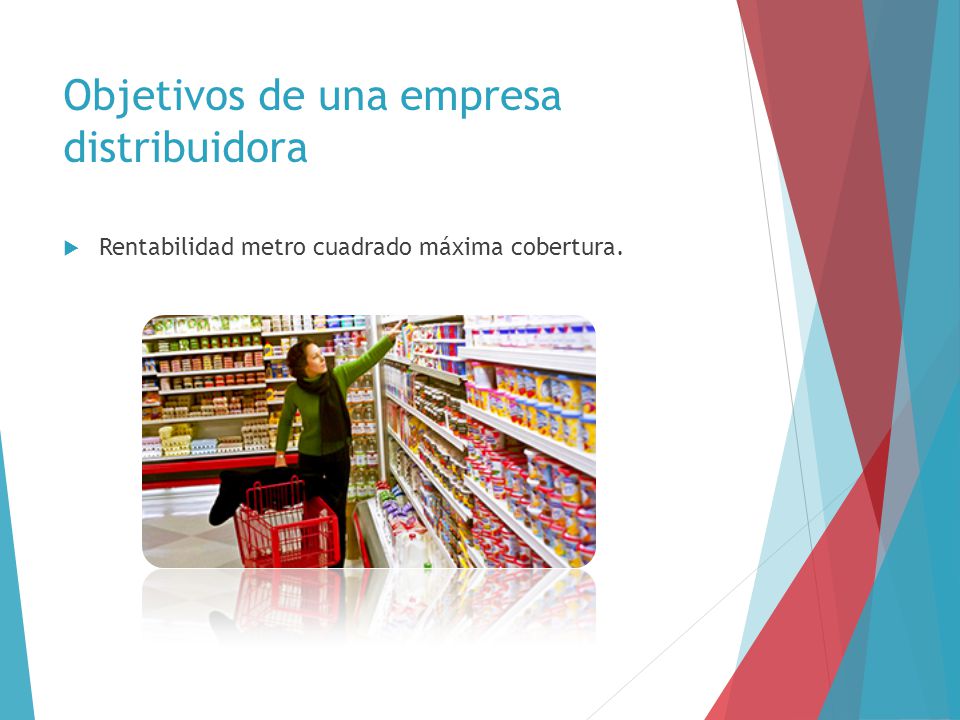 Objetivos de una empresa distribuidora

Rentabilidad metro cuadrado máxima cobertura.